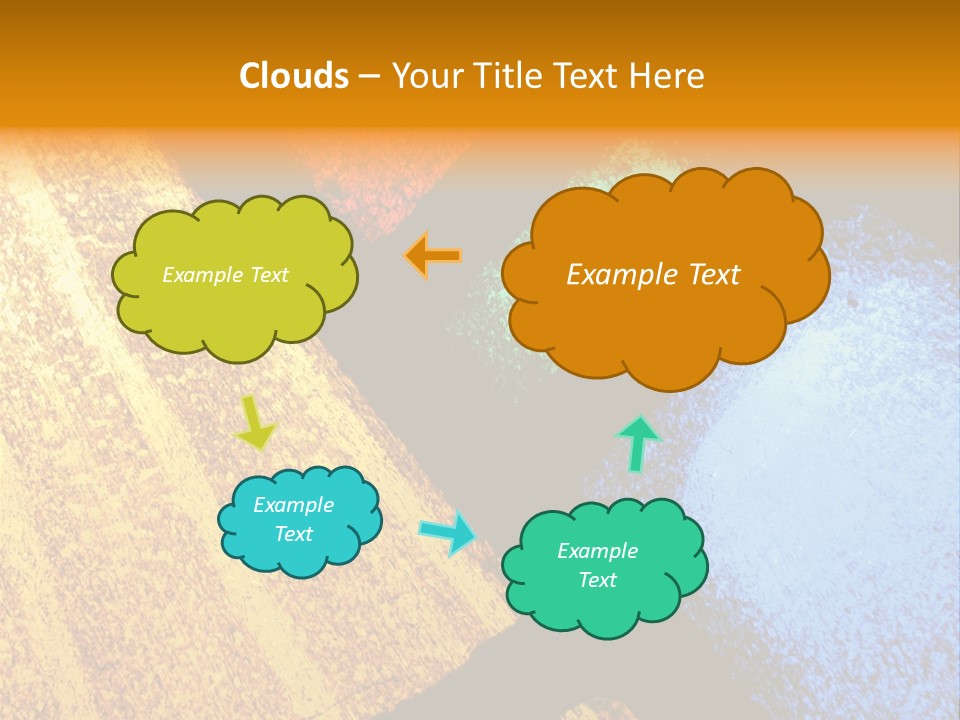 Clouds – Your Title Text Here

Example Text

Example Text

Example Text

Example Text